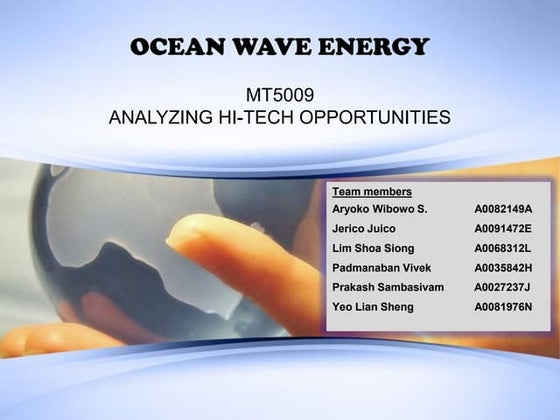 OCEAN WAVE ENERGY

MT5009
ANALYZING HI-TECH OPPORTUNITIES

Team members

| | |
|---|---|
| Aryoko Wibowo S. | A0082149A |
| Jerico Juico | A0091472E |
| Lim Shoa Siong | A0068312L |
| Padmanaban Vivek | A0035842H |
| Prakash Sambasivam | A0027237J |
| Yeo Lian Sheng | A0081976N |